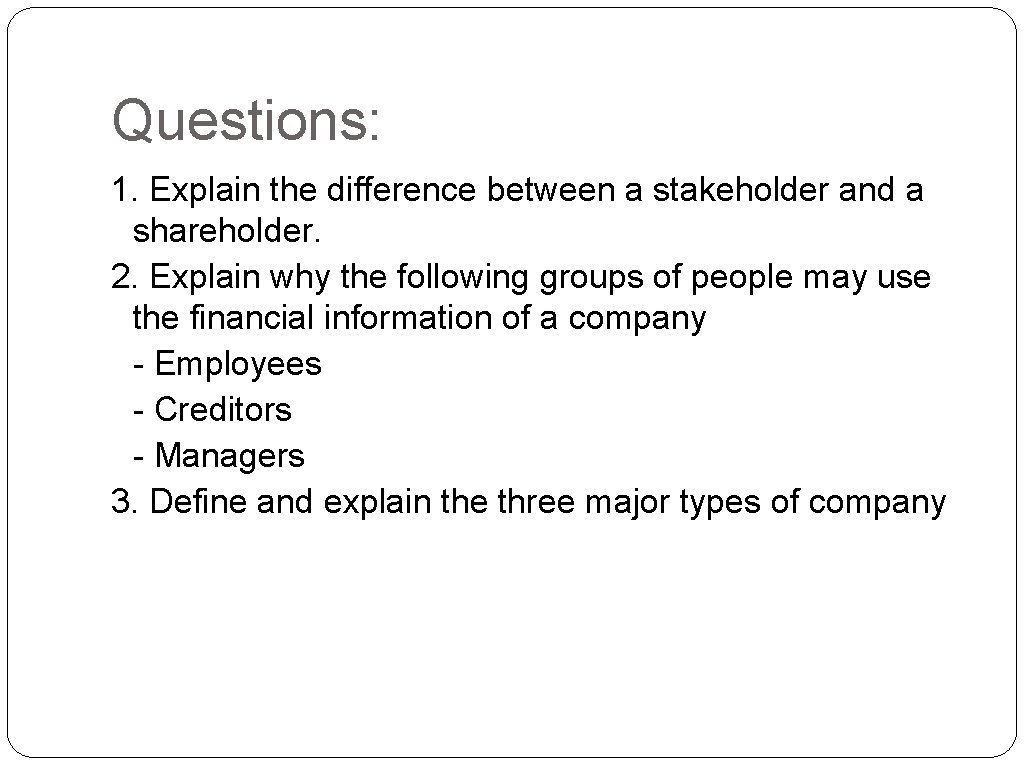 Questions:

1. Explain the difference between a stakeholder and a shareholder.
2. Explain why the following groups of people may use the financial information of a company
- Employees
- Creditors
- Managers
3. Define and explain the three major types of company